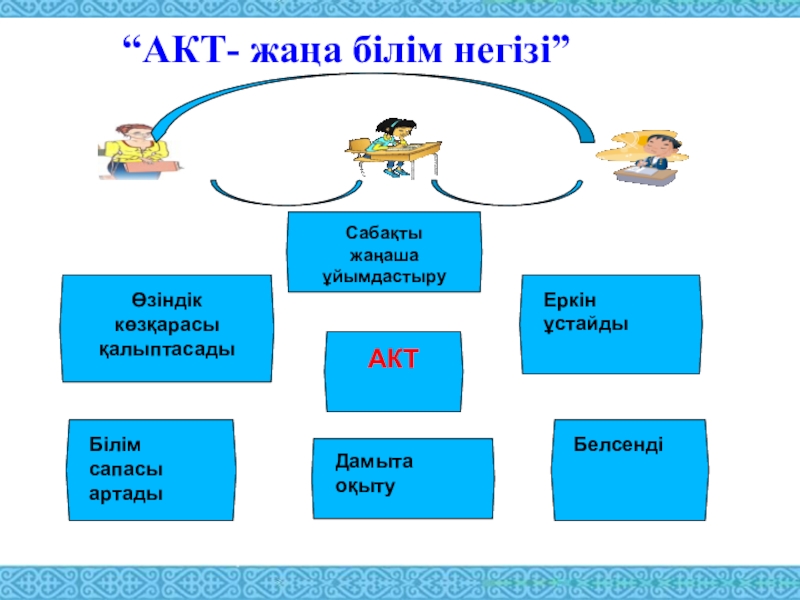 “АКТ- жаңа білім негізі”

Сабақты жаңаша ұйымдастыру

Өзіндік көзқарасы қалыптасады

Еркін ұстайды

АКТ

Білім сапасы артады

Дамыта оқыту

Белсенді